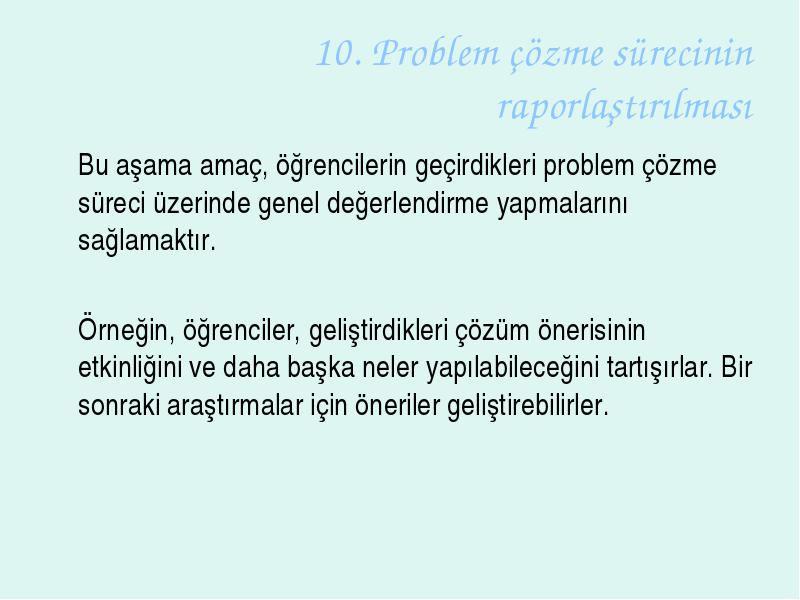 10. Problem çözme sürecinin raporlaştırılması

Bu aşama amaç, öğrencilerin geçirdikleri problem çözme süreci üzerinde genel değerlendirme yapmalarını sağlamaktır.

Örneğin, öğrenciler, geliştirdikleri çözüm önerisinin etkinliğini ve daha başka neler yapılabileceğini tartışırlar. Bir sonraki araştırmalar için öneriler geliştirebilirler.